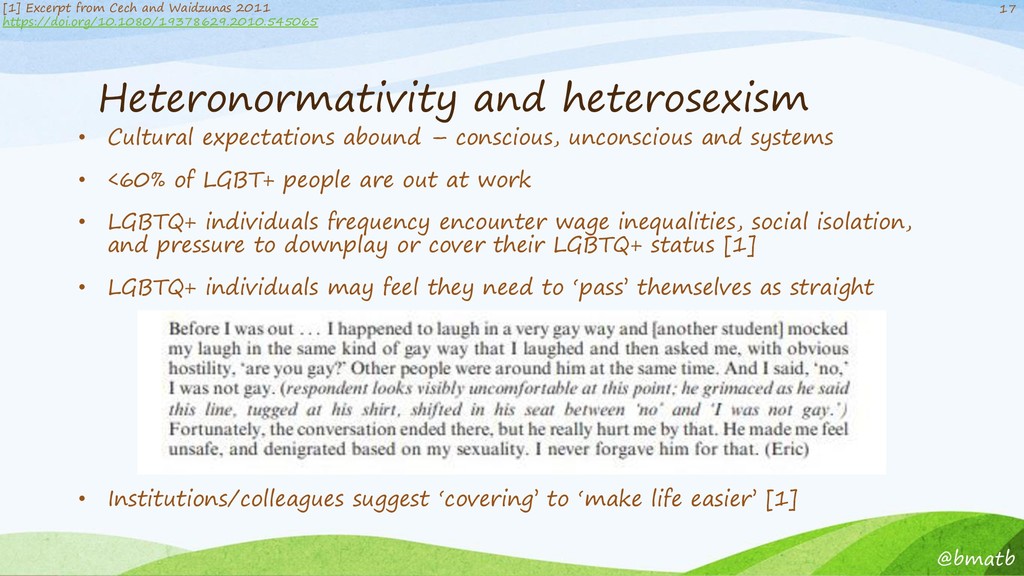 [1] Excerpt from Cech and Waidzunas 2011
https://doi.org/10.1080/19378629.2010.545065

17

Heteronormativity and heterosexism

• Cultural expectations abound – conscious, unconscious and systems

• <60% of LGBT+ people are out at work

• LGBTQ+ individuals frequency encounter wage inequalities, social isolation, and pressure to downplay or cover their LGBTQ+ status [1]

• LGBTQ+ individuals may feel they need to 'pass' themselves as straight

Before I was out . . . I happened to laugh in a very gay way and [another student] mocked my laugh in the same kind of gay way that I laughed and then asked me, with obvious hostility, 'are you gay?' Other people were around him at the same time. And I said, 'no,' I was not gay. (respondent looks visibly uncomfortable at this point; he grimaced as he said this line, tugged at his shirt, shifted in his seat between 'no' and 'I was not gay.') Fortunately, the conversation ended there, but he really hurt me by that. He made me feel unsafe, and denigrated based on my sexuality. I never forgave him for that. (Eric)

• Institutions/colleagues suggest 'covering' to 'make life easier' [1]

@bmatb